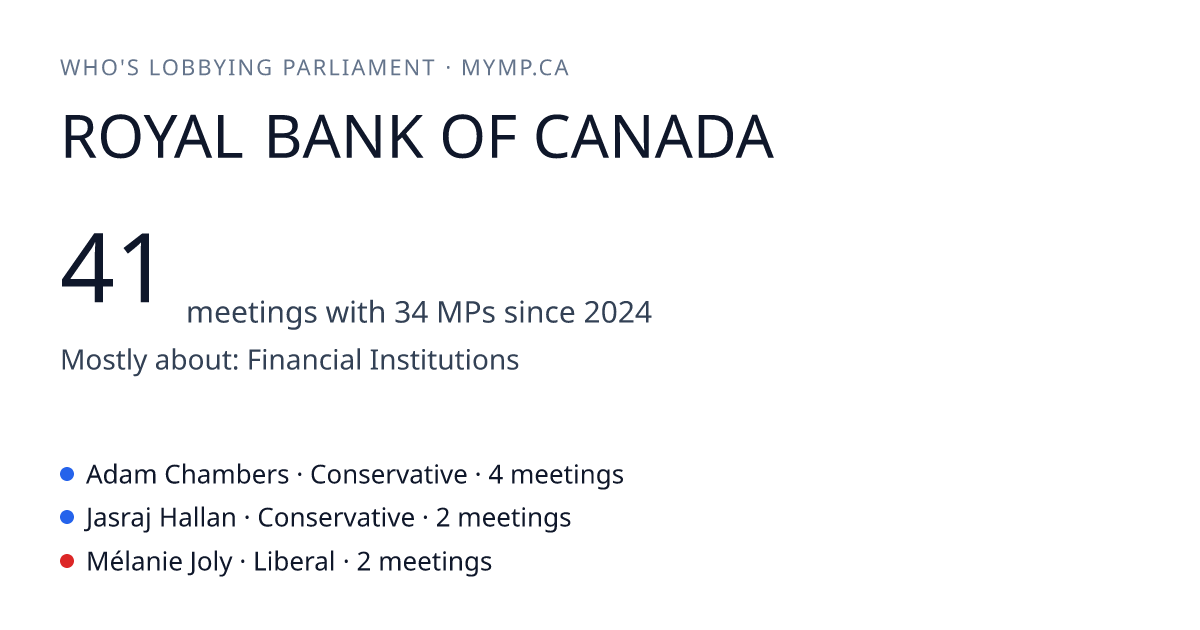 WHO'S LOBBYING PARLIAMENT · MYMP.CA

ROYAL BANK OF CANADA

41 meetings with 34 MPs since 2024

Mostly about: Financial Institutions

Adam Chambers · Conservative · 4 meetings
Jasraj Hallan · Conservative · 2 meetings
Mélanie Joly · Liberal · 2 meetings